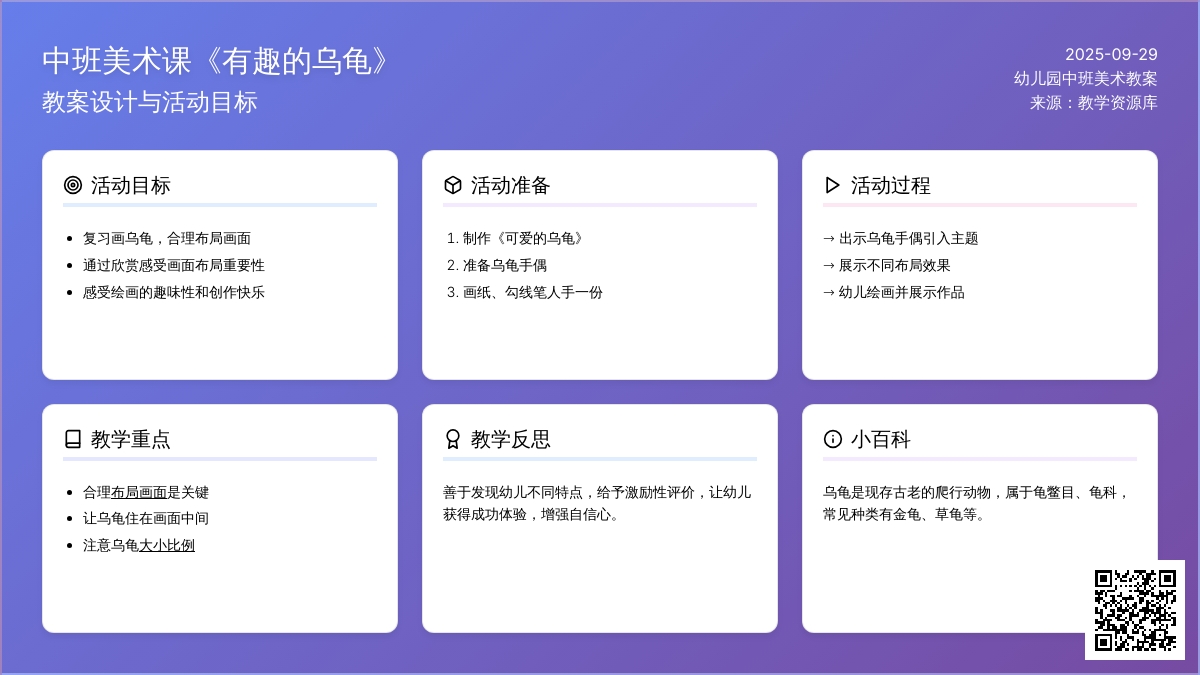 中班美术课《有趣的乌龟》
教案设计与活动目标

2025-09-29
幼儿园中班美术教案
来源：教学资源库

活动目标

- 复习画乌龟，合理布局画面
- 通过欣赏感受画面布局重要性
- 感受绘画的趣味性和创作快乐

活动准备

1. 制作《可爱的乌龟》
2. 准备乌龟手偶
3. 画纸、勾线笔人手一份

活动过程

→ 出示乌龟手偶引入主题
→ 展示不同布局效果
→ 幼儿绘画并展示作品

教学重点

- 合理布局画面是关键
- 让乌龟住在画面中间
- 注意乌龟大小比例

教学反思

善于发现幼儿不同特点，给予激励性评价，让幼儿获得成功体验，增强自信心。

小百科

乌龟是现存古老的爬行动物，属于龟鳖目、龟科，常见种类有金龟、草龟等。